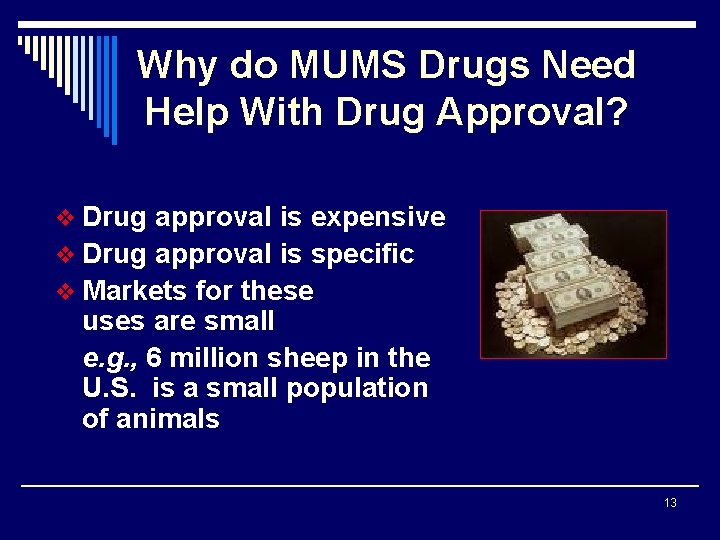 Why do MUMS Drugs Need Help With Drug Approval?

❖ Drug approval is expensive
❖ Drug approval is specific
❖ Markets for these uses are small

e.g., 6 million sheep in the U.S. is a small population of animals

13